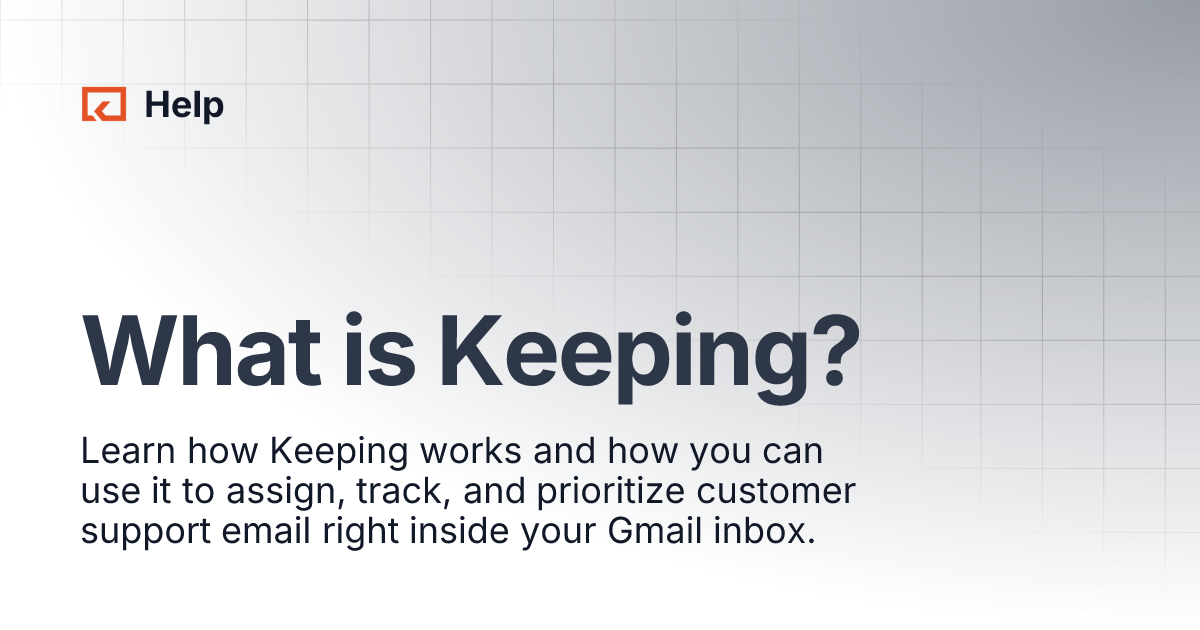 Help

What is Keeping?

Learn how Keeping works and how you can use it to assign, track, and prioritize customer support email right inside your Gmail inbox.